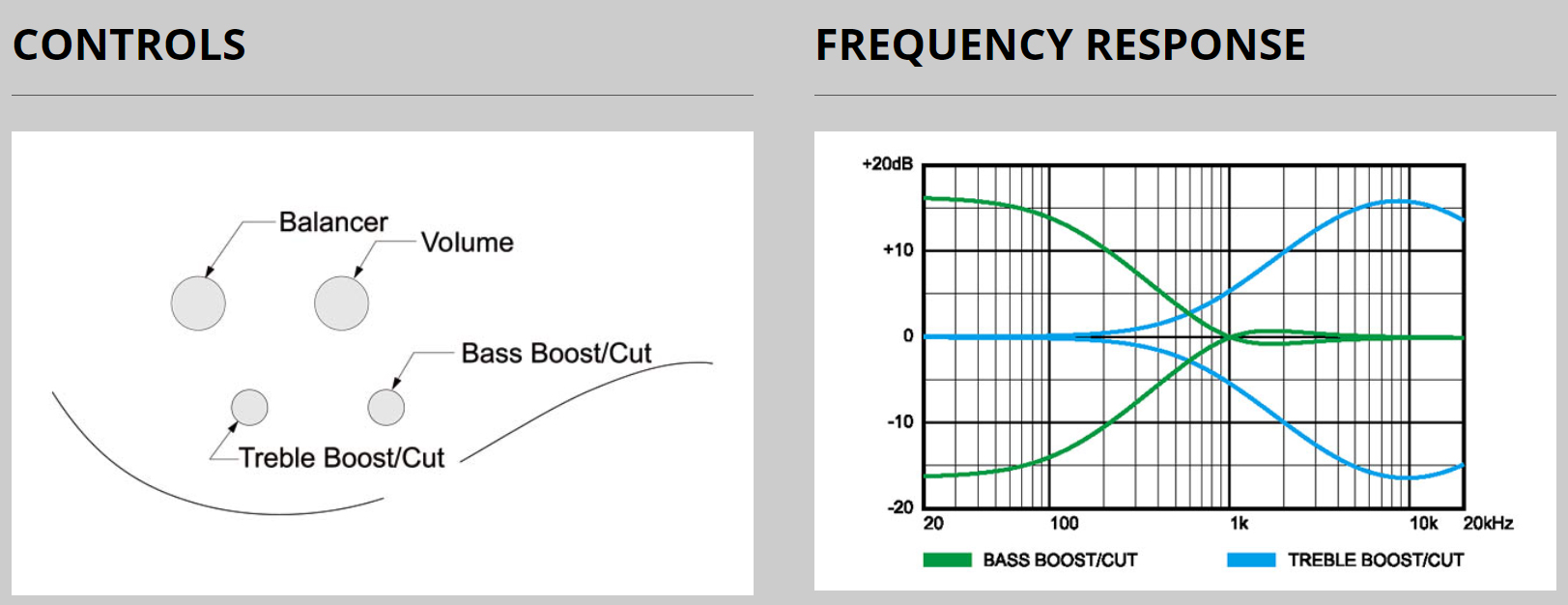 CONTROLS

Balancer
Volume
Bass Boost/Cut
Treble Boost/Cut

FREQUENCY RESPONSE

+20dB
+10
0
-10
-20
20
100
1k
10k
20kHz
BASS BOOST/CUT
TREBLE BOOST/CUT